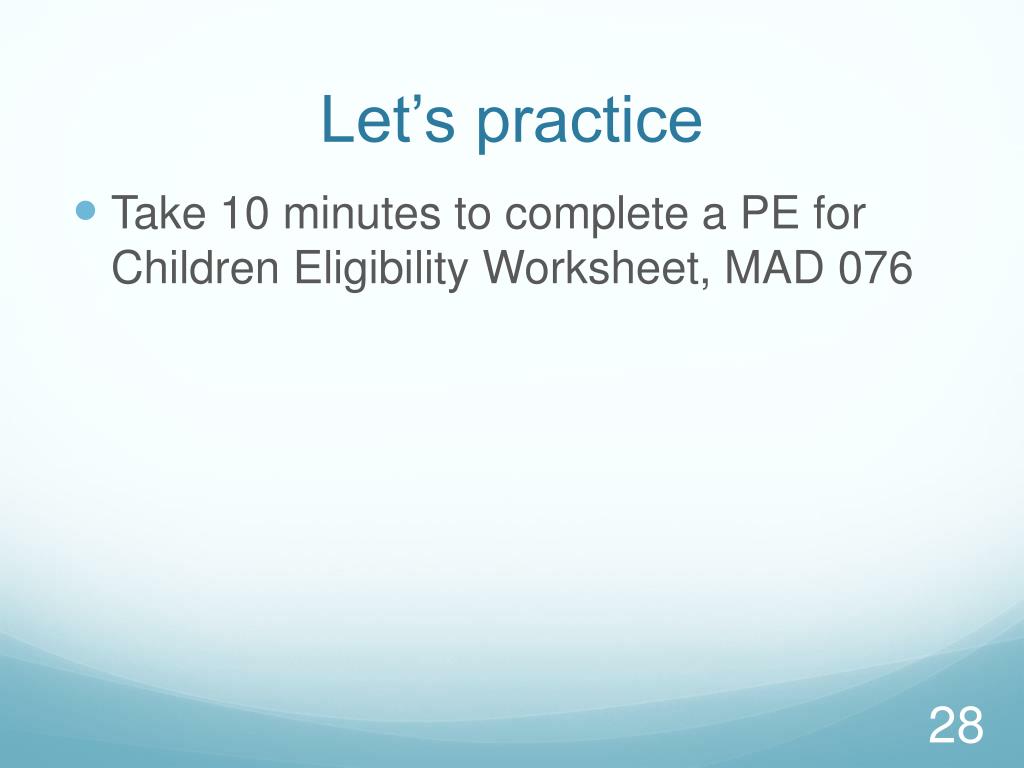 Let’s practice

Take 10 minutes to complete a PE for Children Eligibility Worksheet, MAD 076

28